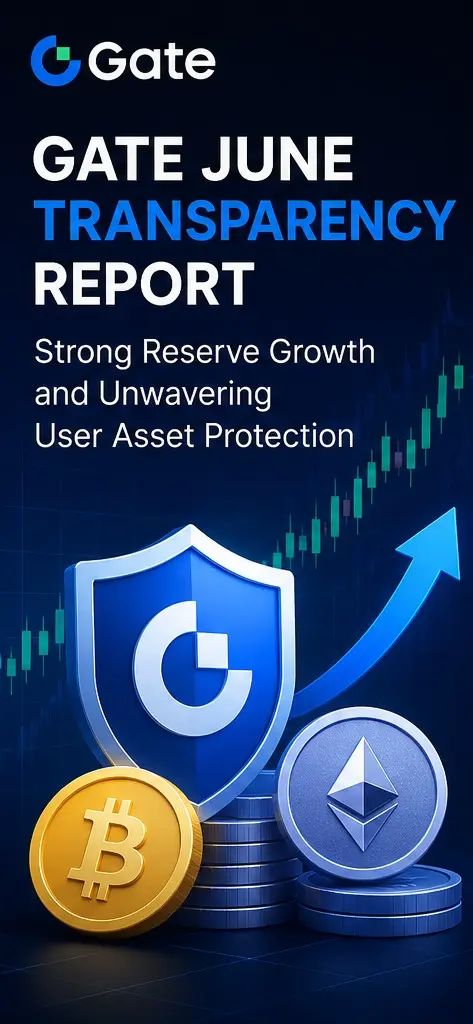 Gate

GATE JUNE TRANSPARENCY REPORT

Strong Reserve Growth and Unwavering User Asset Protection